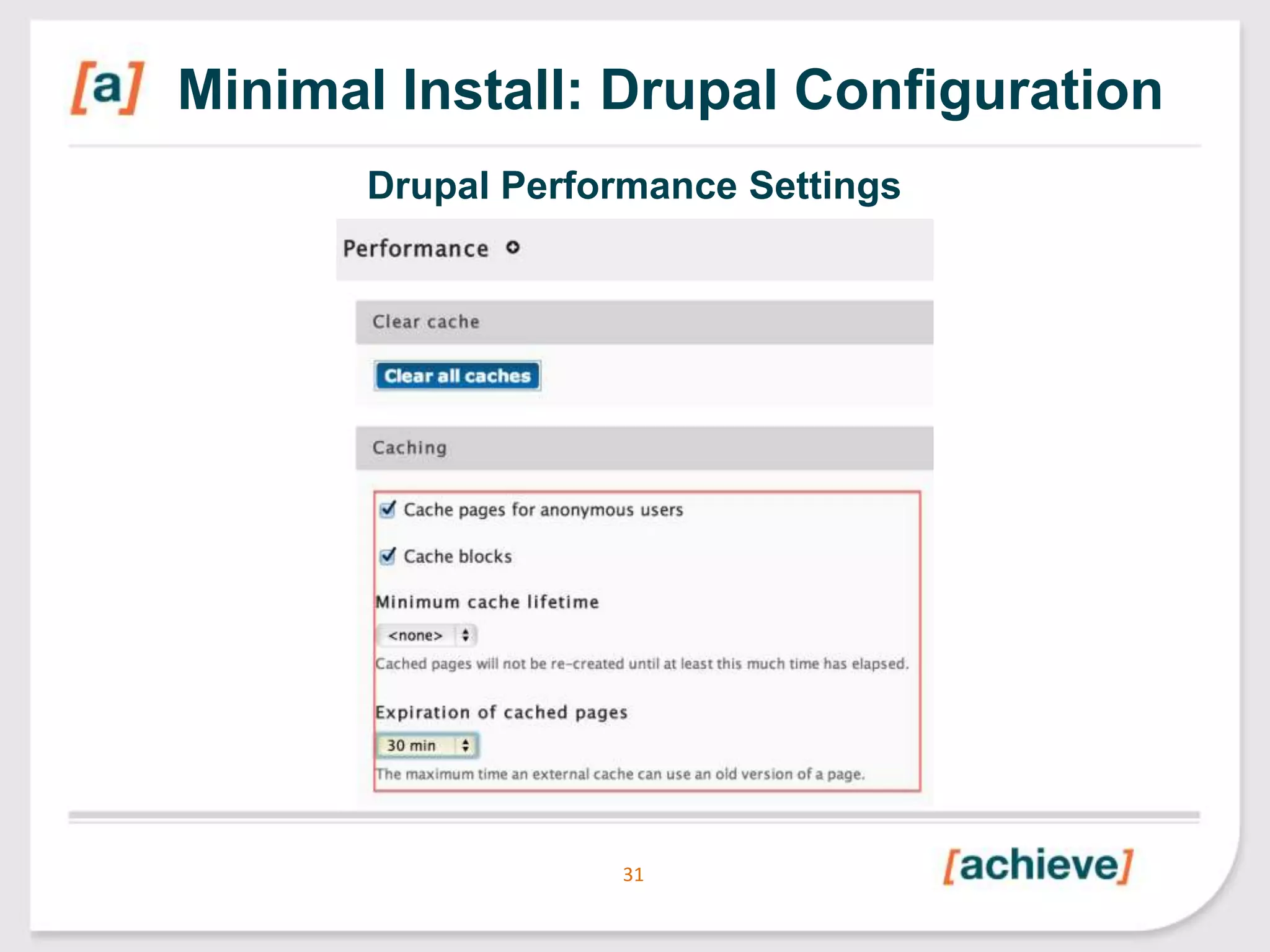 [a] Minimal Install: Drupal Configuration

Drupal Performance Settings

Performance

Clear cache

Clear all caches

Caching

Cache pages for anonymous users

Cache blocks

Minimum cache lifetime

<none>

Cached pages will not be re-created until at least this much time has elapsed.

Expiration of cached pages

30 min

The maximum time an external cache can use an old version of a page.

31

[achieve]